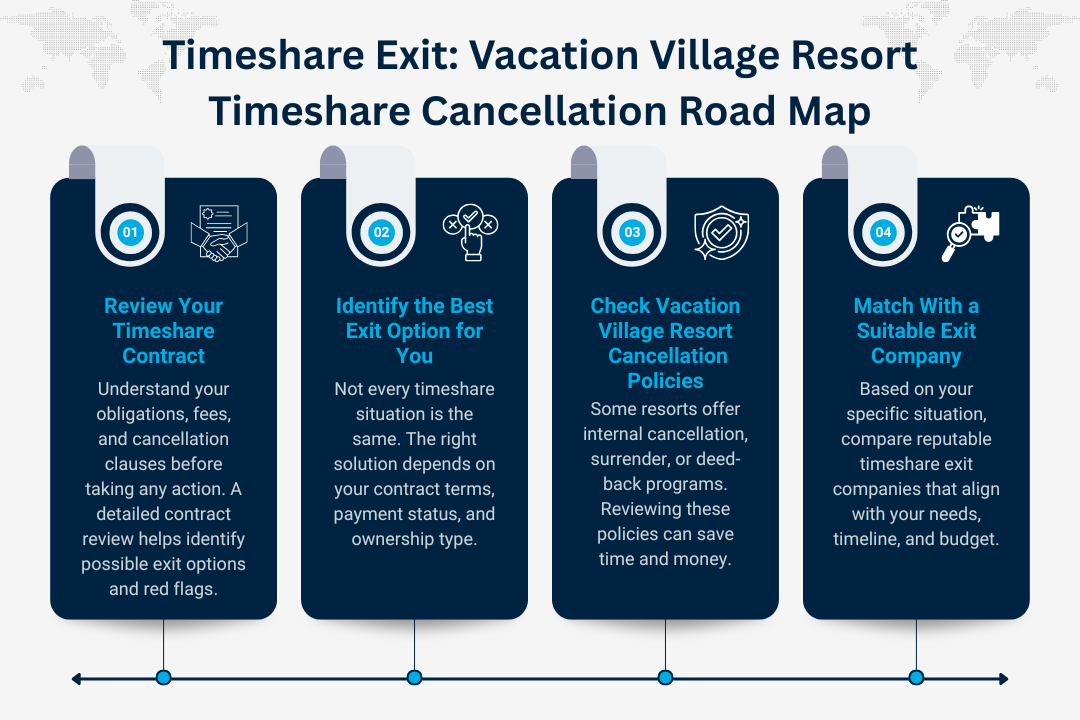 Timeshare Exit: Vacation Village Resort Timeshare Cancellation Road Map

01

Review Your Timeshare Contract

Understand your obligations, fees, and cancellation clauses before taking any action. A detailed contract review helps identify possible exit options and red flags.

02

Identify the Best Exit Option for You

Not every timeshare situation is the same. The right solution depends on your contract terms, payment status, and ownership type.

03

Check Vacation Village Resort Cancellation Policies

Some resorts offer internal cancellation, surrender, or deed-back programs. Reviewing these policies can save time and money.

04

Match With a Suitable Exit Company

Based on your specific situation, compare reputable timeshare exit companies that align with your needs, timeline, and budget.